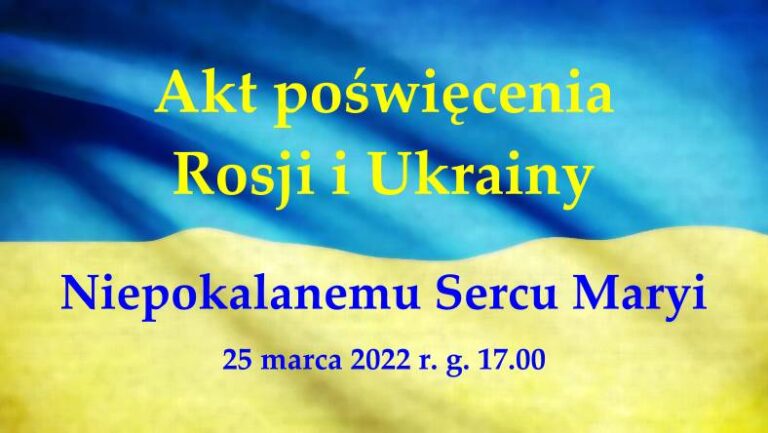 Akt poświęcenia
Rosji i Ukrainy

Niepokalanemu Sercu Maryi

25 marca 2022 r. g. 17.00